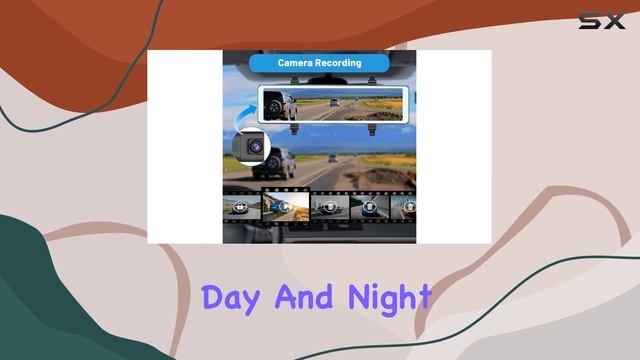 SX

Camera Recording

Day And Night